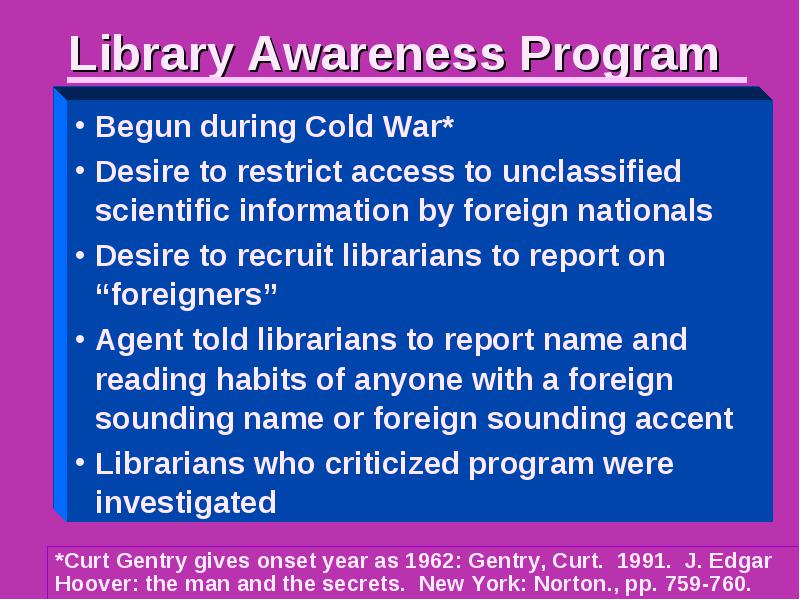 Library Awareness Program

• Begun during Cold War*
• Desire to restrict access to unclassified scientific information by foreign nationals
• Desire to recruit librarians to report on “foreigners”
• Agent told librarians to report name and reading habits of anyone with a foreign sounding name or foreign sounding accent
• Librarians who criticized program were investigated

*Curt Gentry gives onset year as 1962: Gentry, Curt. 1991. J. Edgar Hoover: the man and the secrets. New York: Norton., pp. 759-760.